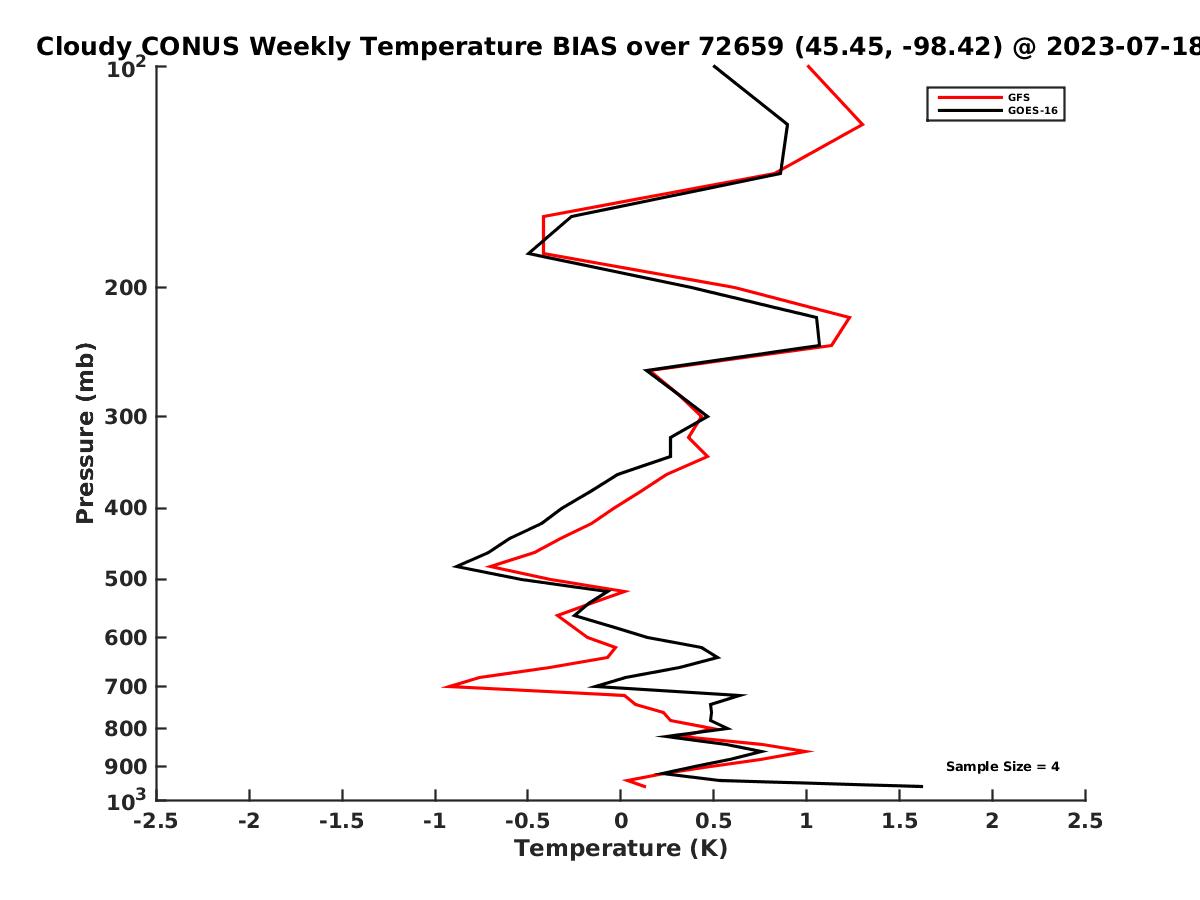 Cloudy CONUS Weekly Temperature BIAS over 72659 (45.45, -98.42) @ 2023-07-18

GFS
GOES-16

Pressure (mb)

$10^2$
200
300
400
500
600
700
800
900
$10^3$

Sample Size = 4

-2.5 -2 -1.5 -1 -0.5 0 0.5 1 1.5 2 2.5
Temperature (K)